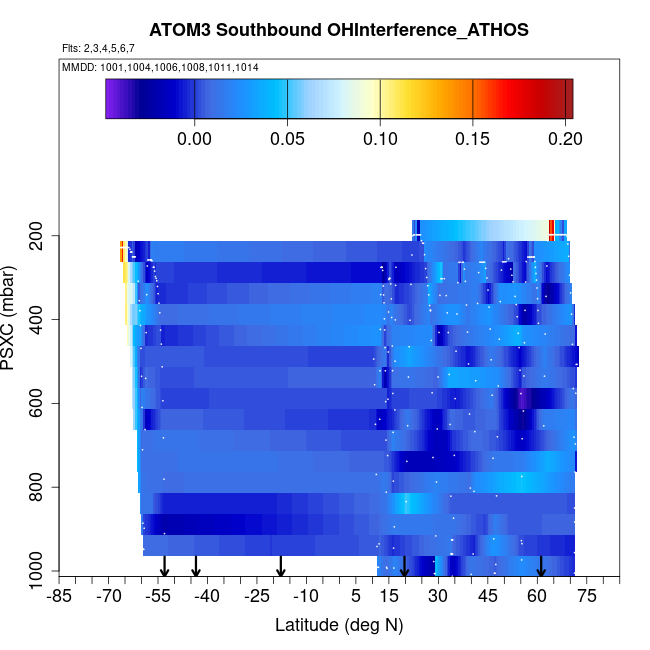 ATOM3 Southbound OHInterference_ATHOS

Flts: 2,3,4,5,6,7

MMDD: 1001,1004,1006,1008,1011,1014

0.00 0.05 0.10 0.15 0.20

PSXC (mbar)

200
400
600
800
1000

-85 -70 -55 -40 -25 -10 5 15 30 45 60 75

Latitude (deg N)